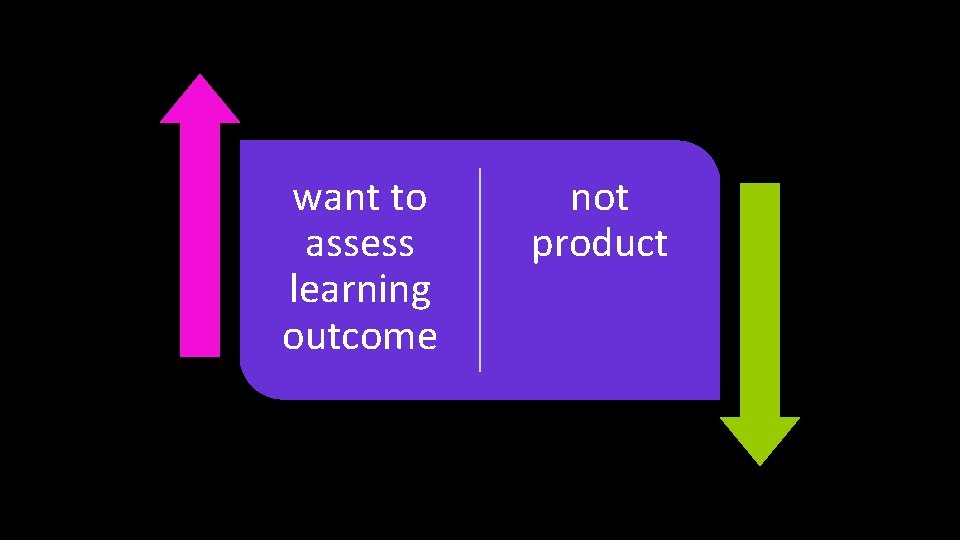 want to assess learning outcome

not product